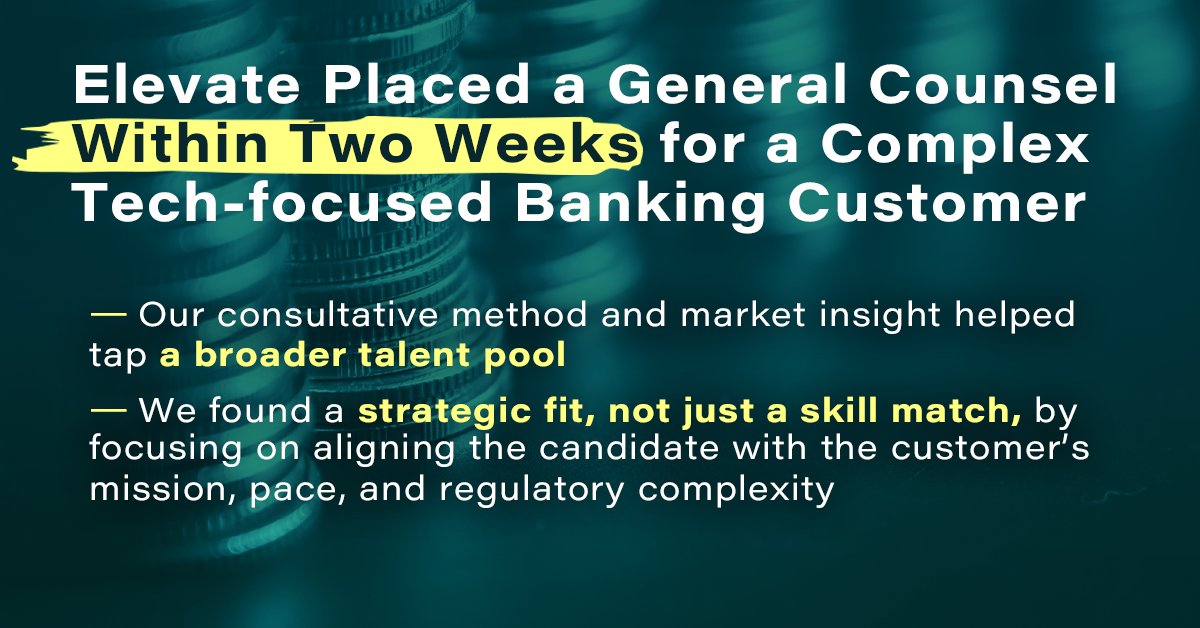 Elevate Placed a General Counsel Within Two Weeks for a Complex Tech-focused Banking Customer

— Our consultative method and market insight helped tap a broader talent pool

— We found a strategic fit, not just a skill match, by focusing on aligning the candidate with the customer's mission, pace, and regulatory complexity